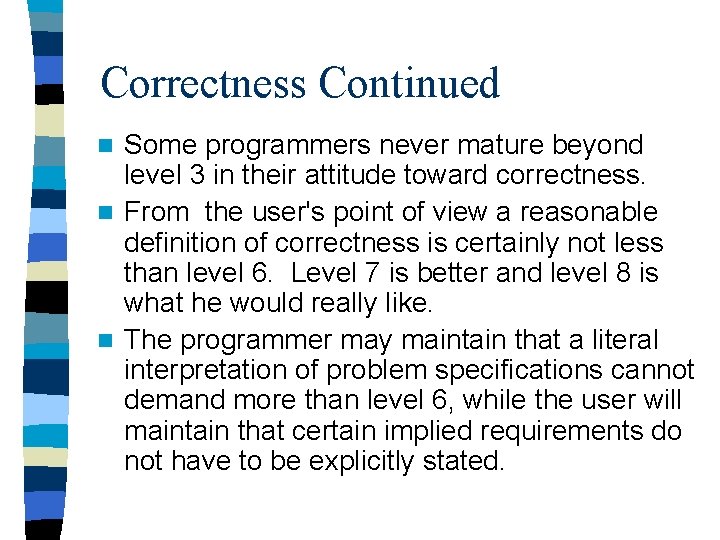 Correctness Continued

Some programmers never mature beyond level 3 in their attitude toward correctness.

From the user's point of view a reasonable definition of correctness is certainly not less than level 6. Level 7 is better and level 8 is what he would really like.

The programmer may maintain that a literal interpretation of problem specifications cannot demand more than level 6, while the user will maintain that certain implied requirements do not have to be explicitly stated.